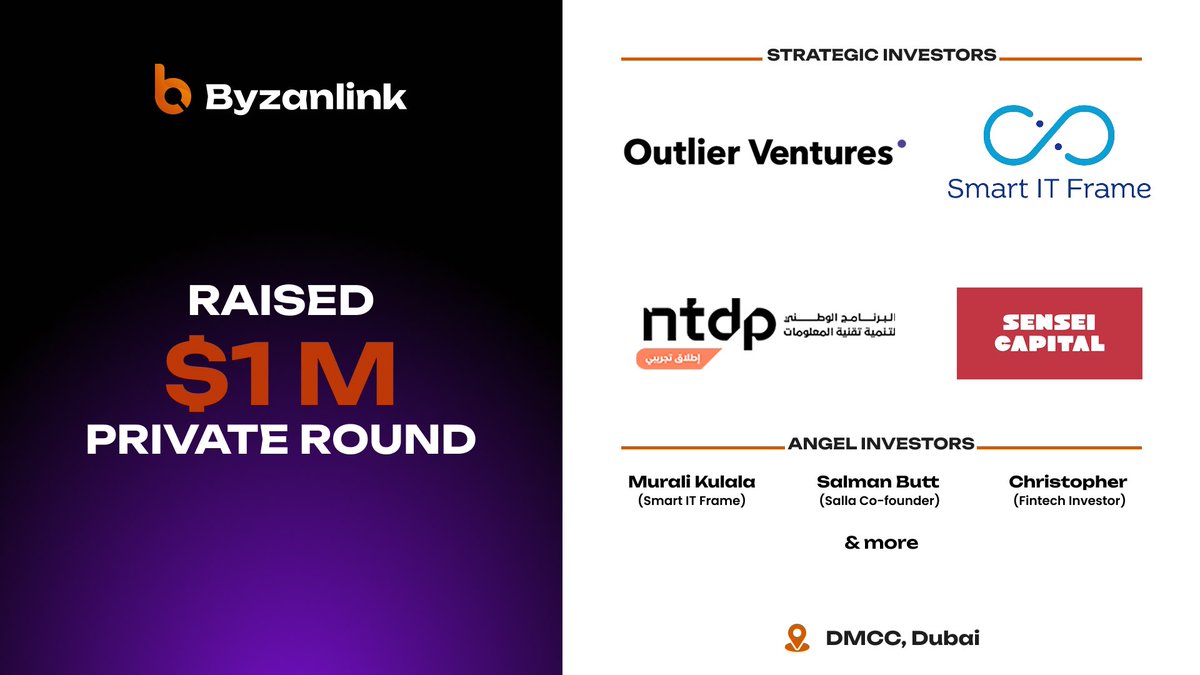 Byzanlink

RAISED
$1 M
PRIVATE ROUND

STRATEGIC INVESTORS

Outlier Ventures

Smart IT Frame

ntdp
البرنامج الوطني لتنمية تقنية المعلومات
إطلاق تجريبي

SENSEI CAPITAL

ANGEL INVESTORS

Murali Kulala
(Smart IT Frame)

Salman Butt
(Salla Co-founder)

Christopher
(Fintech Investor)

& more

DMCC, Dubai